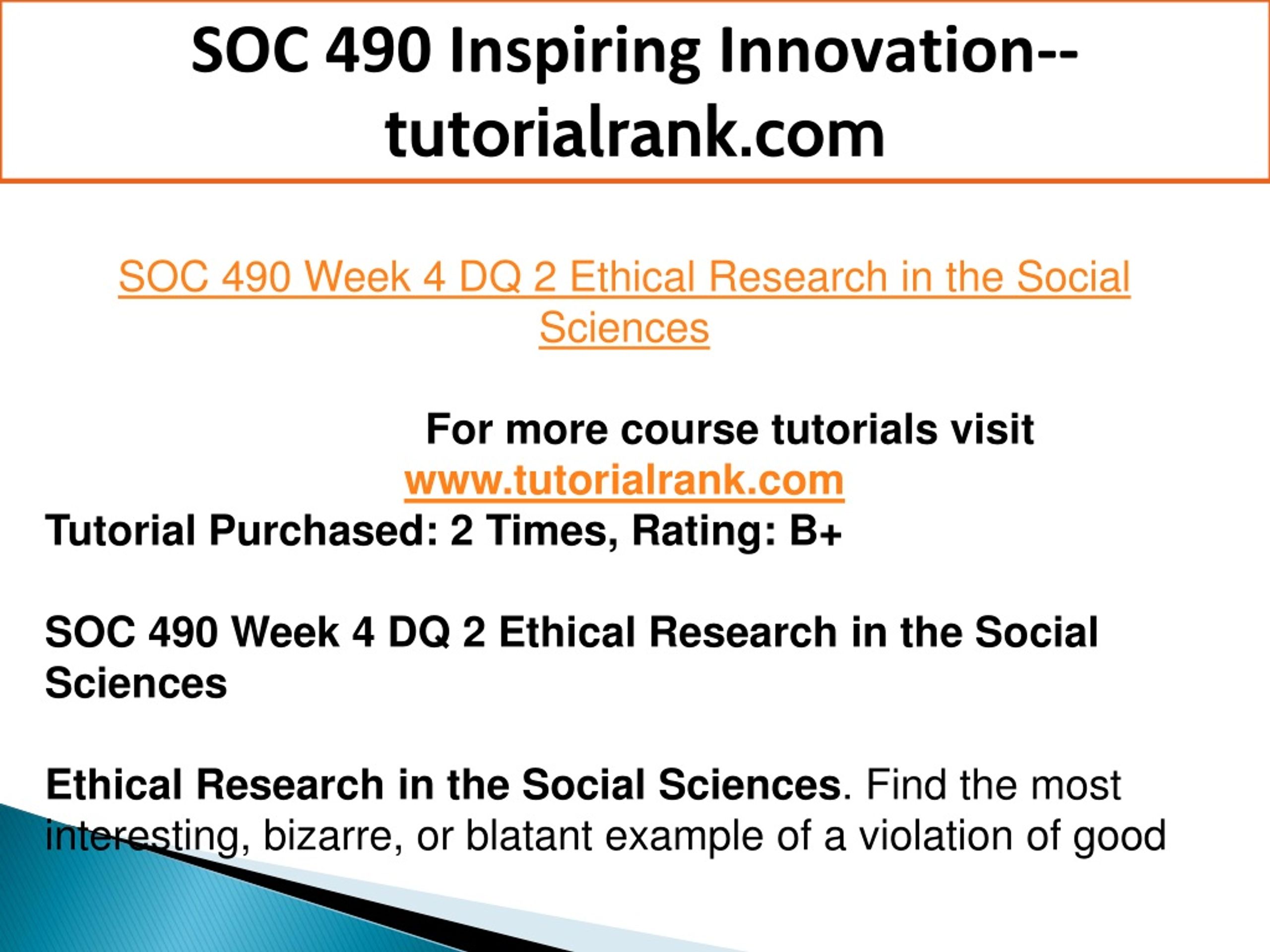 SOC 490 Inspiring Innovation--tutorialrank.com

SOC 490 Week 4 DQ 2 Ethical Research in the Social Sciences

For more course tutorials visit
www.tutorialrank.com
Tutorial Purchased: 2 Times, Rating: B+

SOC 490 Week 4 DQ 2 Ethical Research in the Social Sciences

Ethical Research in the Social Sciences. Find the most interesting, bizarre, or blatant example of a violation of good